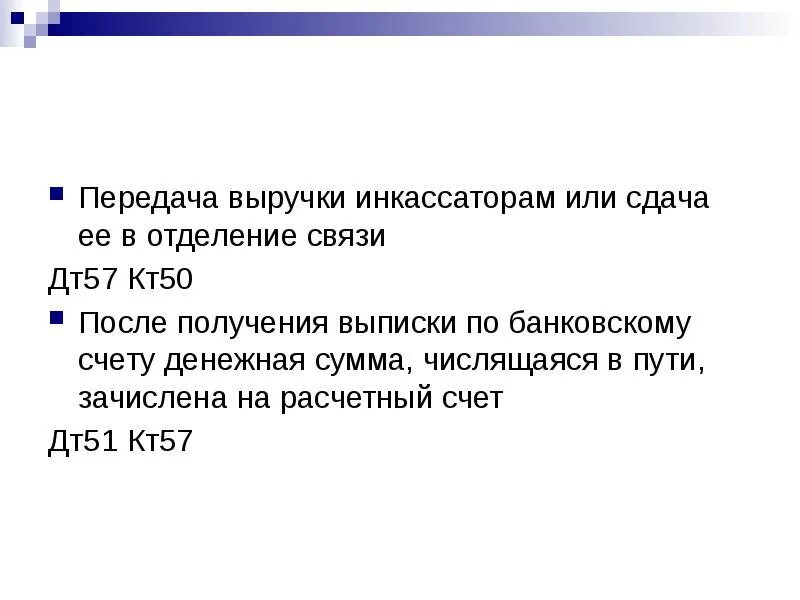 Передача выручки инкассаторам или сдача ее в отделение связи

Дт57 Кт50

После получения выписки по банковскому счету денежная сумма, числящаяся в пути, зачислена на расчетный счет

Дт51 Кт57